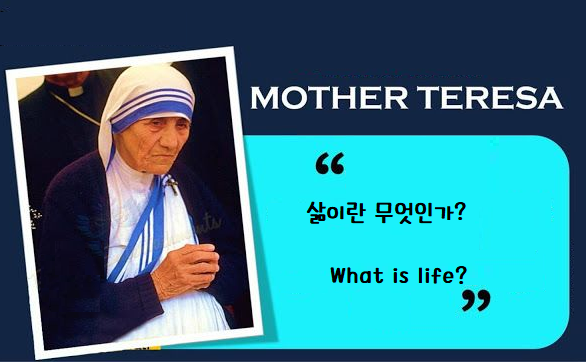 MOTHER TERESA

“

삶이란 무엇인가?

What is life?

”